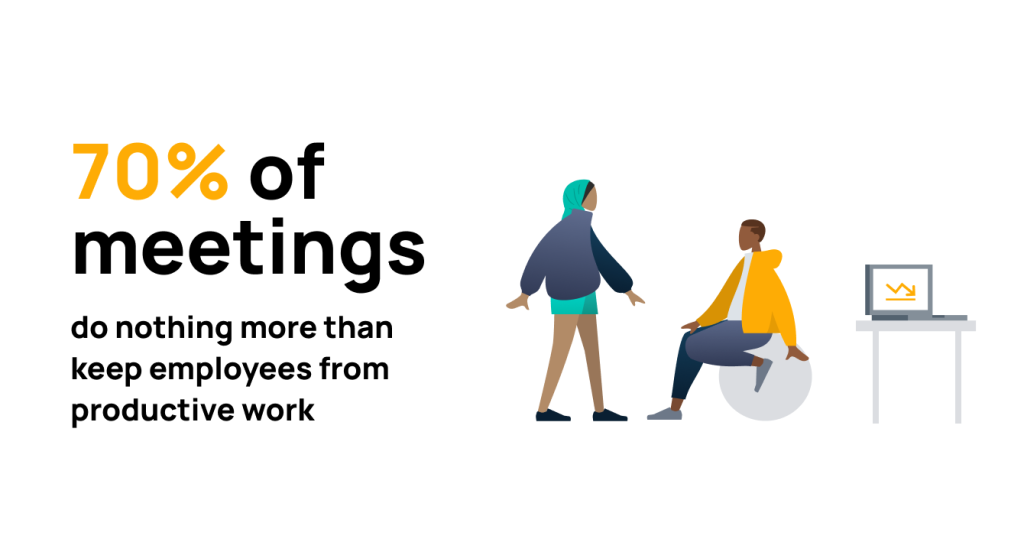 70% of meetings

do nothing more than keep employees from productive work